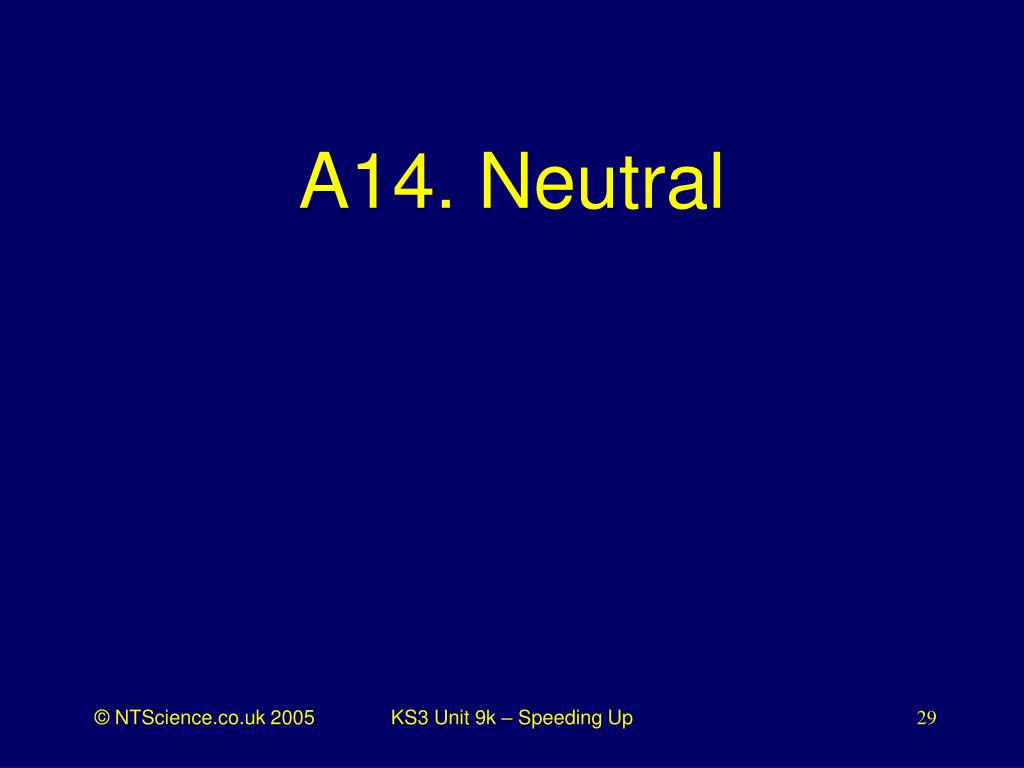 A14. Neutral

© NTScience.co.uk 2005 KS3 Unit 9k – Speeding Up 29